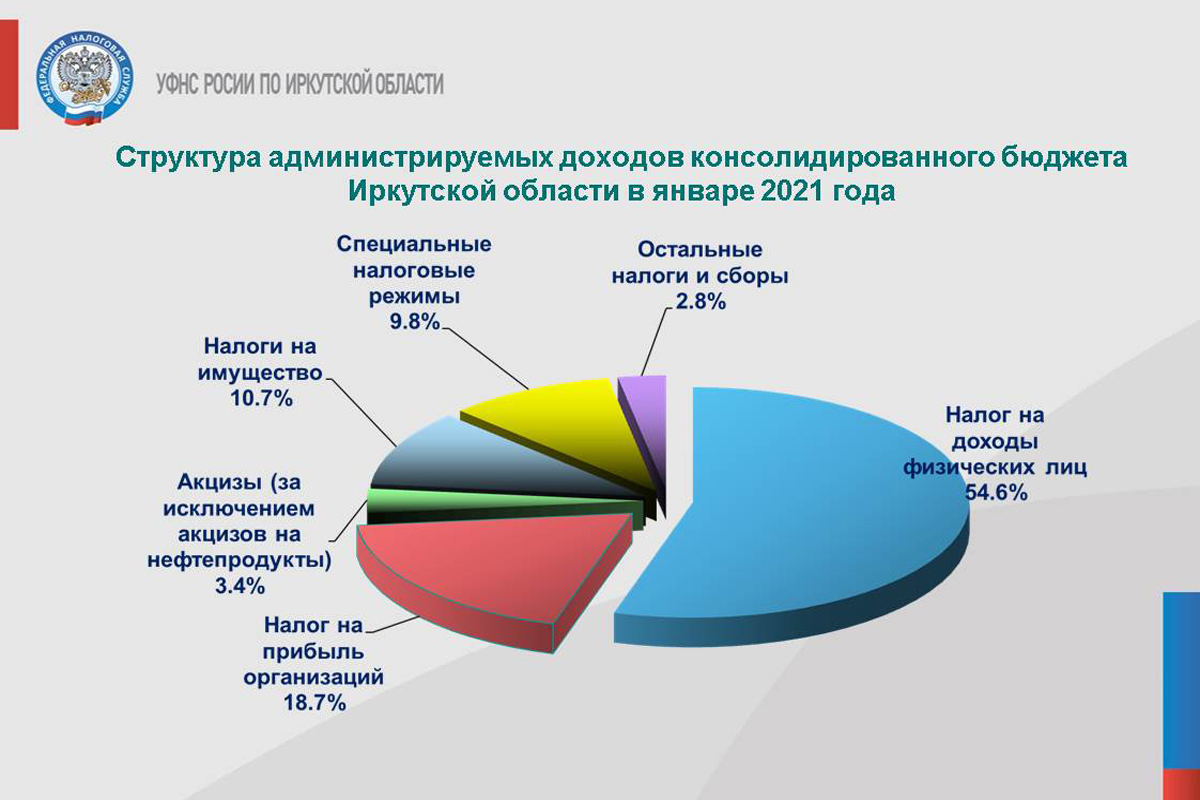 ФЕДЕРАЛЬНАЯ НАЛОГОВАЯ СЛУЖБА

УФНС РОСИИ ПО ИРКУТСКОЙ ОБЛАСТИ

Структура администрируемых доходов консолидированного бюджета Иркутской области в январе 2021 года

Специальные налоговые режимы 9.8%

Остальные налоги и сборы 2.8%

Налоги на имущество 10.7%

Налог на доходы физических лиц 54.6%

Акцизы (за исключением акцизов на нефтепродукты) 3.4%

Налог на прибыль организаций 18.7%